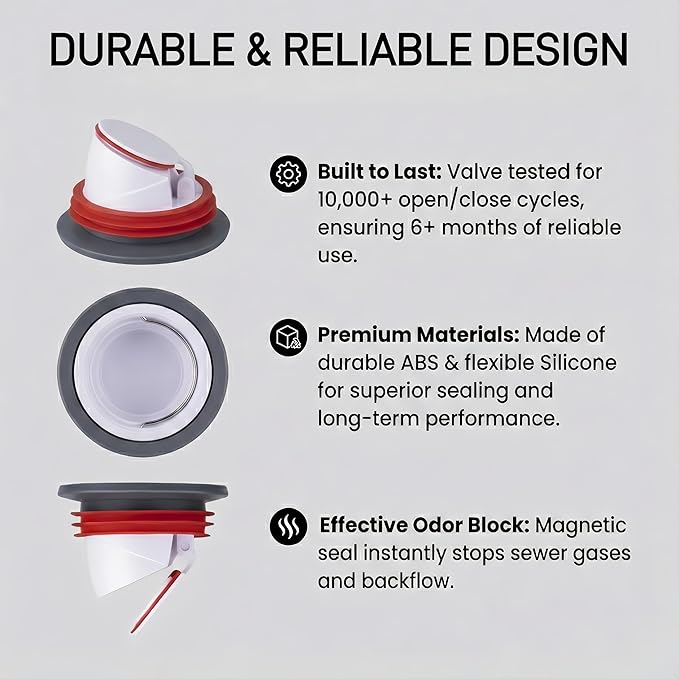 DURABLE & RELIABLE DESIGN

Built to Last: Valve tested for 10,000+ open/close cycles, ensuring 6+ months of reliable use.

Premium Materials: Made of durable ABS & flexible Silicone for superior sealing and long-term performance.

Effective Odor Block: Magnetic seal instantly stops sewer gases and backflow.